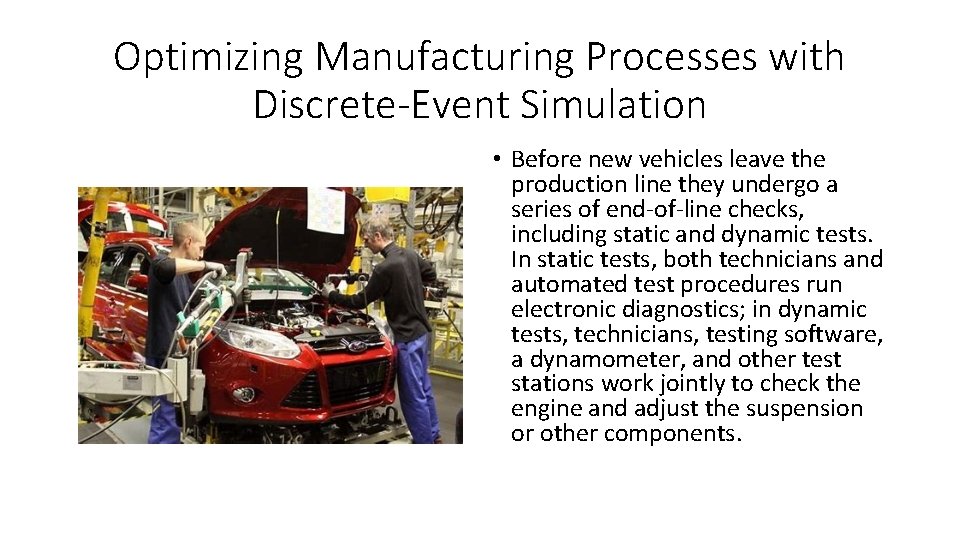 Optimizing Manufacturing Processes with Discrete-Event Simulation

• Before new vehicles leave the production line they undergo a series of end-of-line checks, including static and dynamic tests. In static tests, both technicians and automated test procedures run electronic diagnostics; in dynamic tests, technicians, testing software, a dynamometer, and other test stations work jointly to check the engine and adjust the suspension or other components.